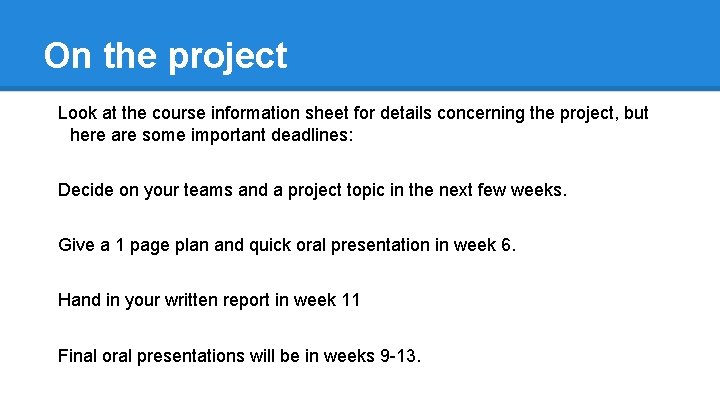 On the project

Look at the course information sheet for details concerning the project, but here are some important deadlines:

Decide on your teams and a project topic in the next few weeks.

Give a 1 page plan and quick oral presentation in week 6.

Hand in your written report in week 11

Final oral presentations will be in weeks 9-13.